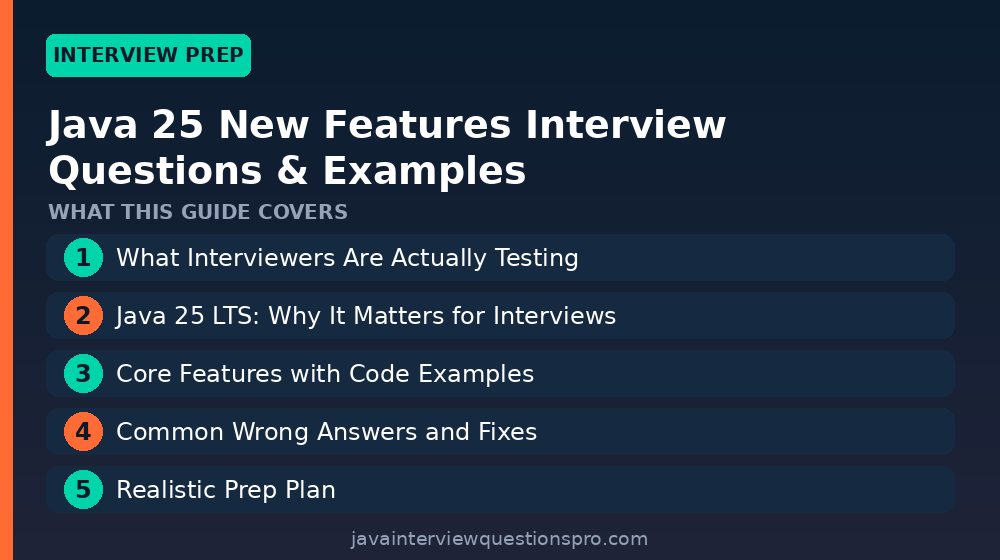 INTERVIEW PREP

Java 25 New Features Interview Questions & Examples

WHAT THIS GUIDE COVERS

1 What Interviewers Are Actually Testing

2 Java 25 LTS: Why It Matters for Interviews

3 Core Features with Code Examples

4 Common Wrong Answers and Fixes

5 Realistic Prep Plan

javainterviewquestionspro.com